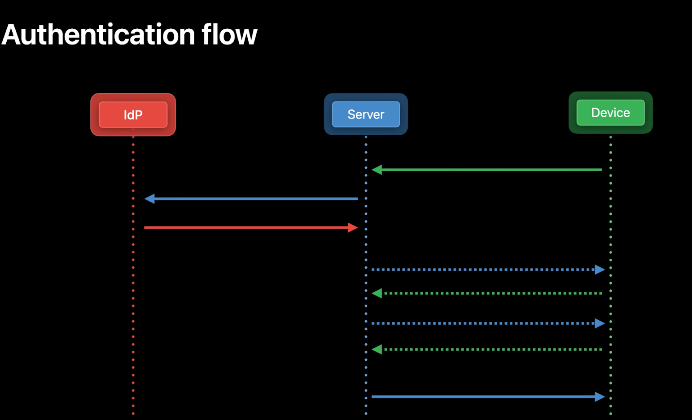 Authentication flow

IdP

Server

Device